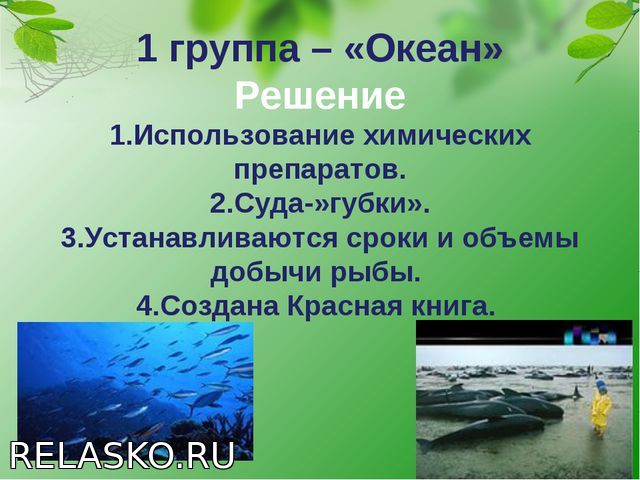 1 группа – «Океан»
Решение
1.Использование химических препаратов.
2.Суда-»губки».
3.Устанавливаются сроки и объемы добычи рыбы.
4.Создана Красная книга.

RELASKO.RU